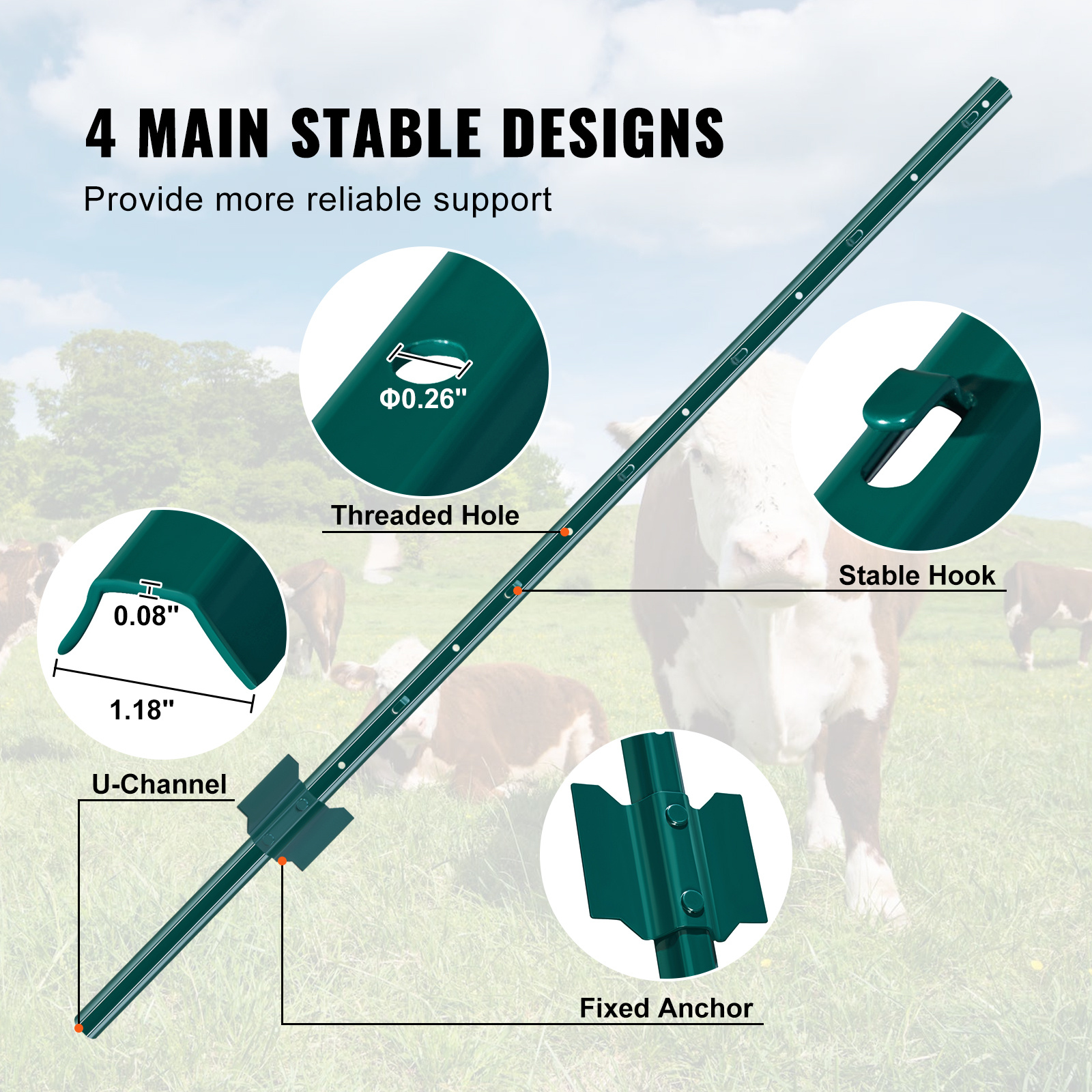 4 MAIN STABLE DESIGNS

Provide more reliable support

Φ0.26"

Threaded Hole

Stable Hook

0.08"

1.18"

U-Channel

Fixed Anchor